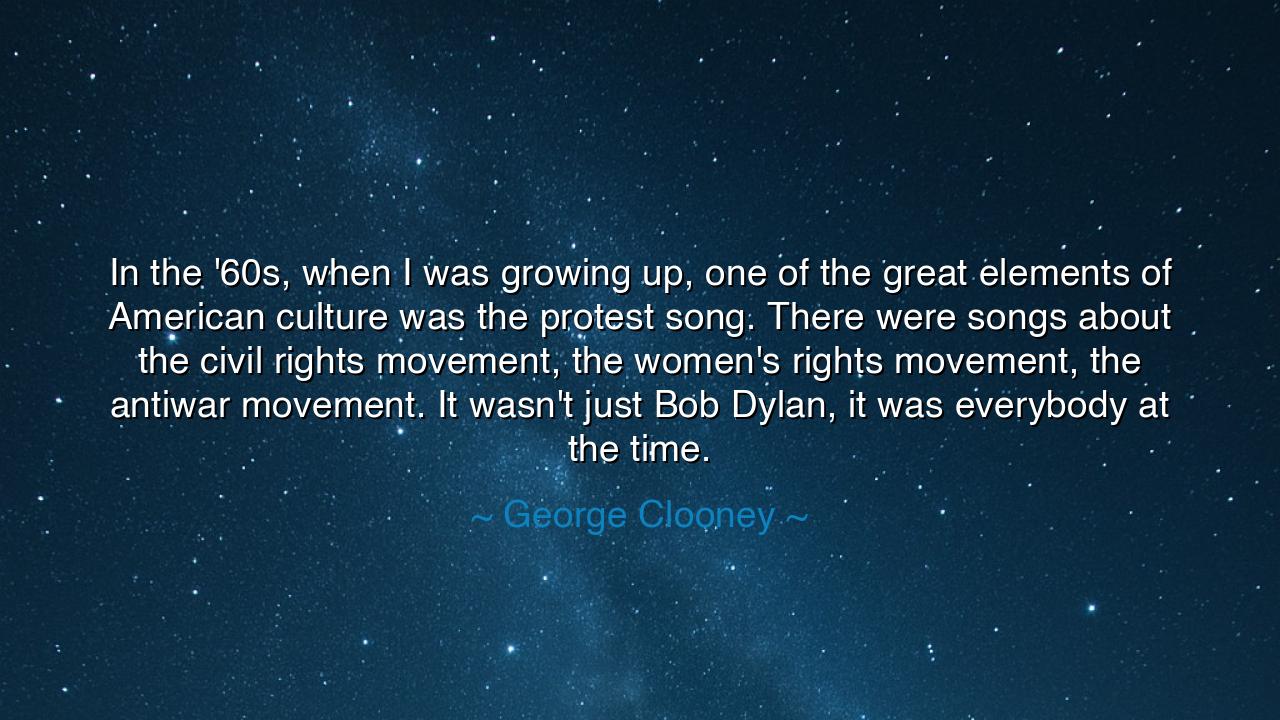 In the '60s, when I was growing up, one of the great elements of American culture was the protest song. There were songs about the civil rights movement, the women's rights movement, the antiwar movement. It wasn't just Bob Dylan, it was everybody at the time.

~ George Clooney ~